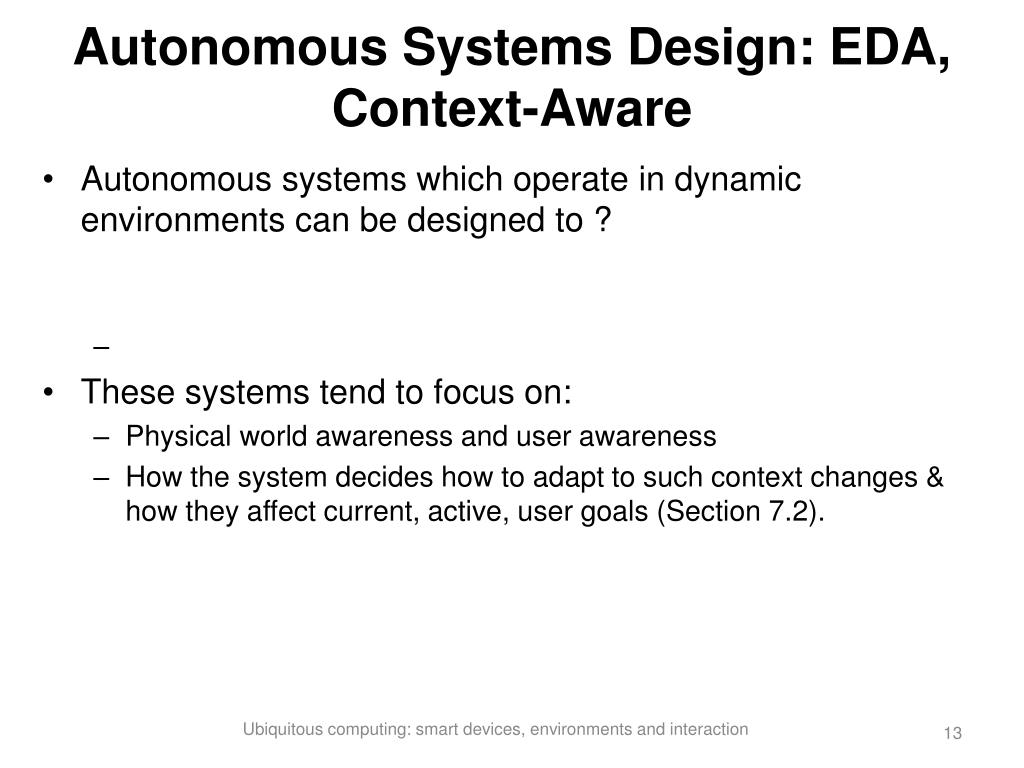 Autonomous Systems Design: EDA, Context-Aware

• Autonomous systems which operate in dynamic environments can be designed to ?

–

• These systems tend to focus on:
– Physical world awareness and user awareness
– How the system decides how to adapt to such context changes & how they affect current, active, user goals (Section 7.2).

Ubiquitous computing: smart devices, environments and interaction

13